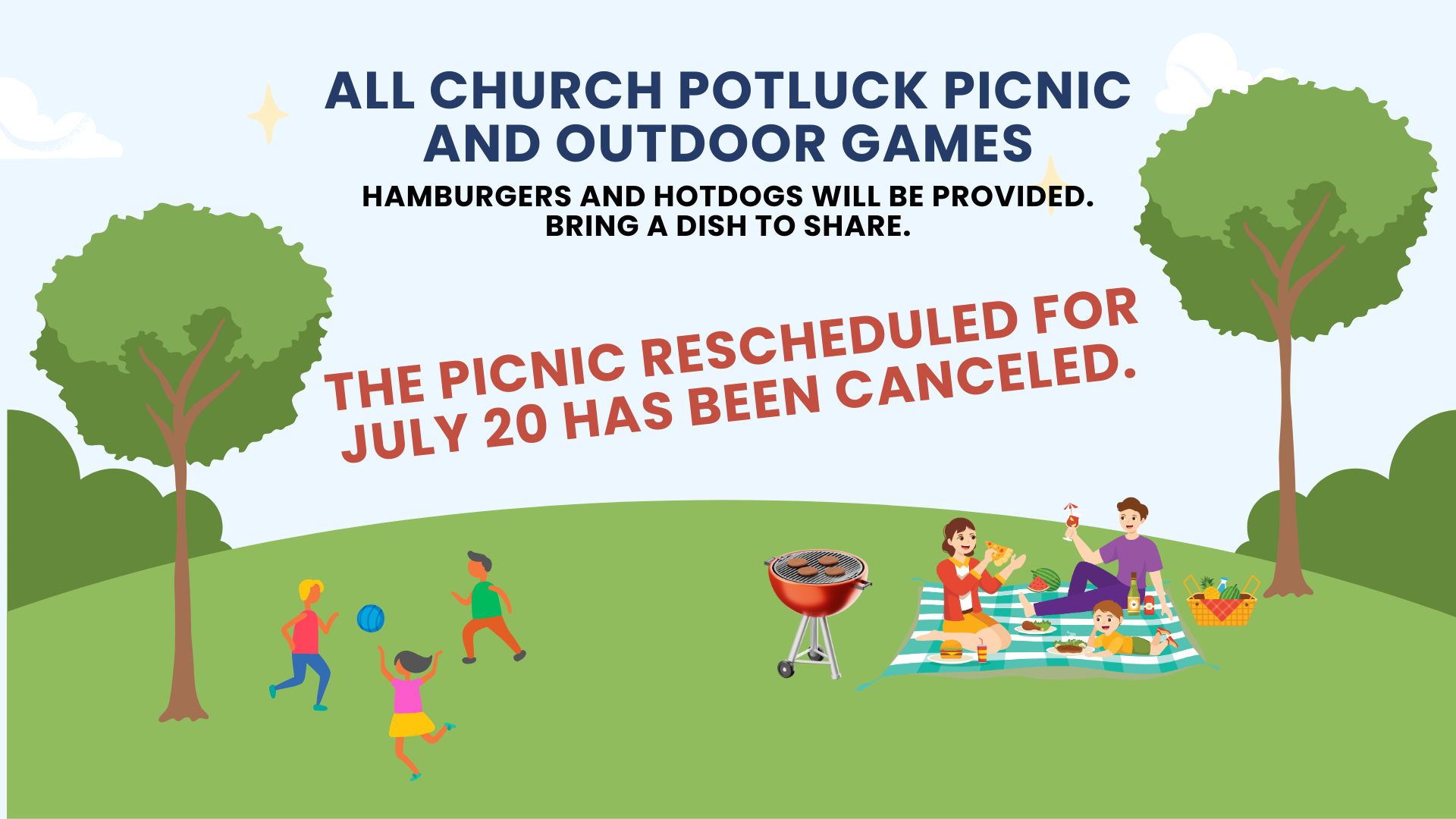 ALL CHURCH POTLUCK PICNIC AND OUTDOOR GAMES

HAMBURGERS AND HOTDOGS WILL BE PROVIDED. BRING A DISH TO SHARE.

THE PICNIC RESCHEDULED FOR JULY 20 HAS BEEN CANCELED.